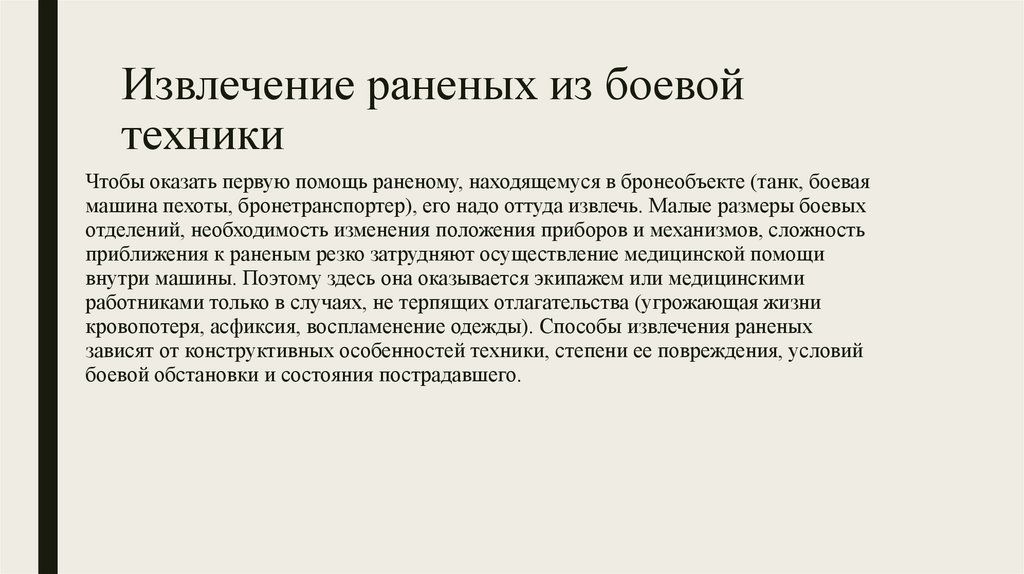 Извлечение раненых из боевой техники

Чтобы оказать первую помощь раненому, находящемуся в бронеобъекте (танк, боевая машина пехоты, бронетранспортер), его надо оттуда извлечь. Малые размеры боевых отделений, необходимость изменения положения приборов и механизмов, сложность приближения к раненым резко затрудняют осуществление медицинской помощи внутри машины. Поэтому здесь она оказывается экипажем или медицинскими работниками только в случаях, не терпящих отлагательства (угрожающая жизни кровопотеря, асфиксия, воспламенение одежды). Способы извлечения раненых зависят от конструктивных особенностей техники, степени ее повреждения, условий боевой обстановки и состояния пострадавшего.